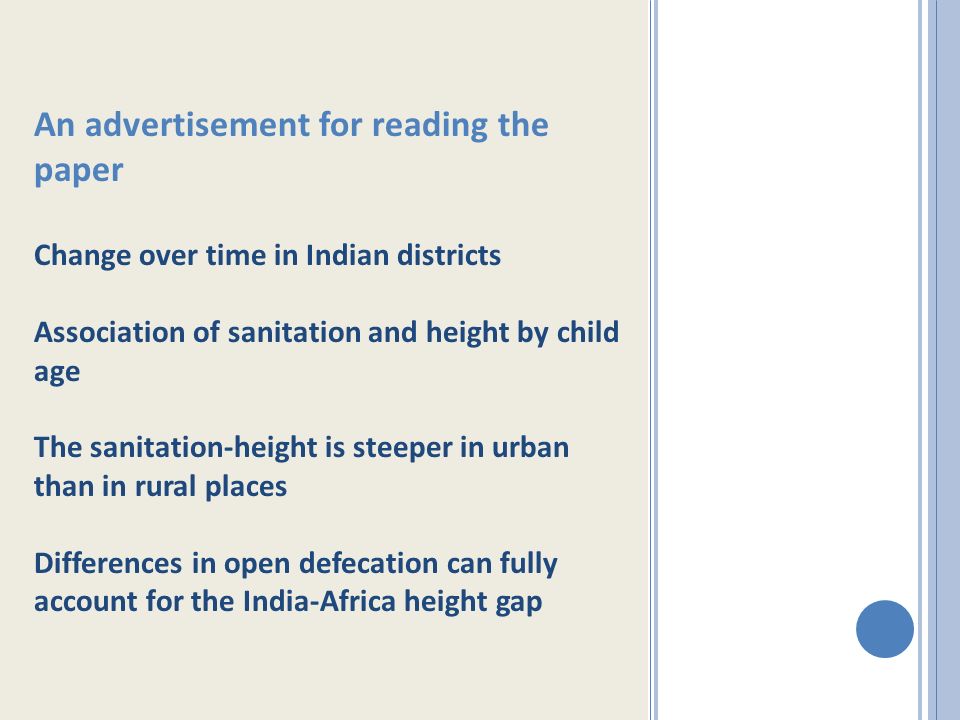 An advertisement for reading the paper

Change over time in Indian districts

Association of sanitation and height by child age

The sanitation-height is steeper in urban than in rural places

Differences in open defecation can fully account for the India-Africa height gap